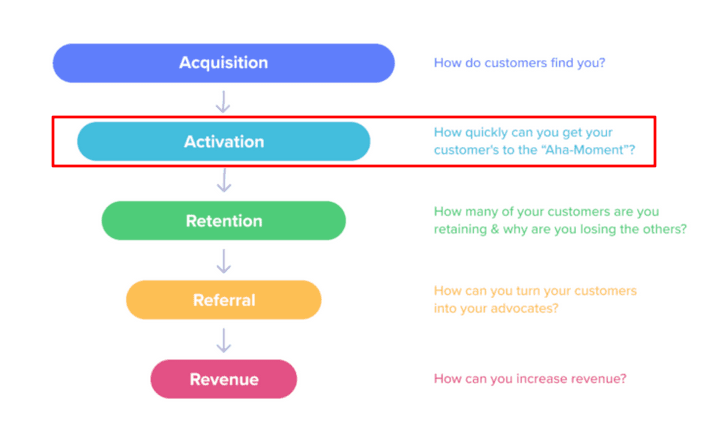 Acquisition

How do customers find you?

Activation

How quickly can you get your customer's to the "Aha-Moment"?

Retention

How many of your customers are you retaining & why are you losing the others?

Referral

How can you turn your customers into your advocates?

Revenue

How can you increase revenue?